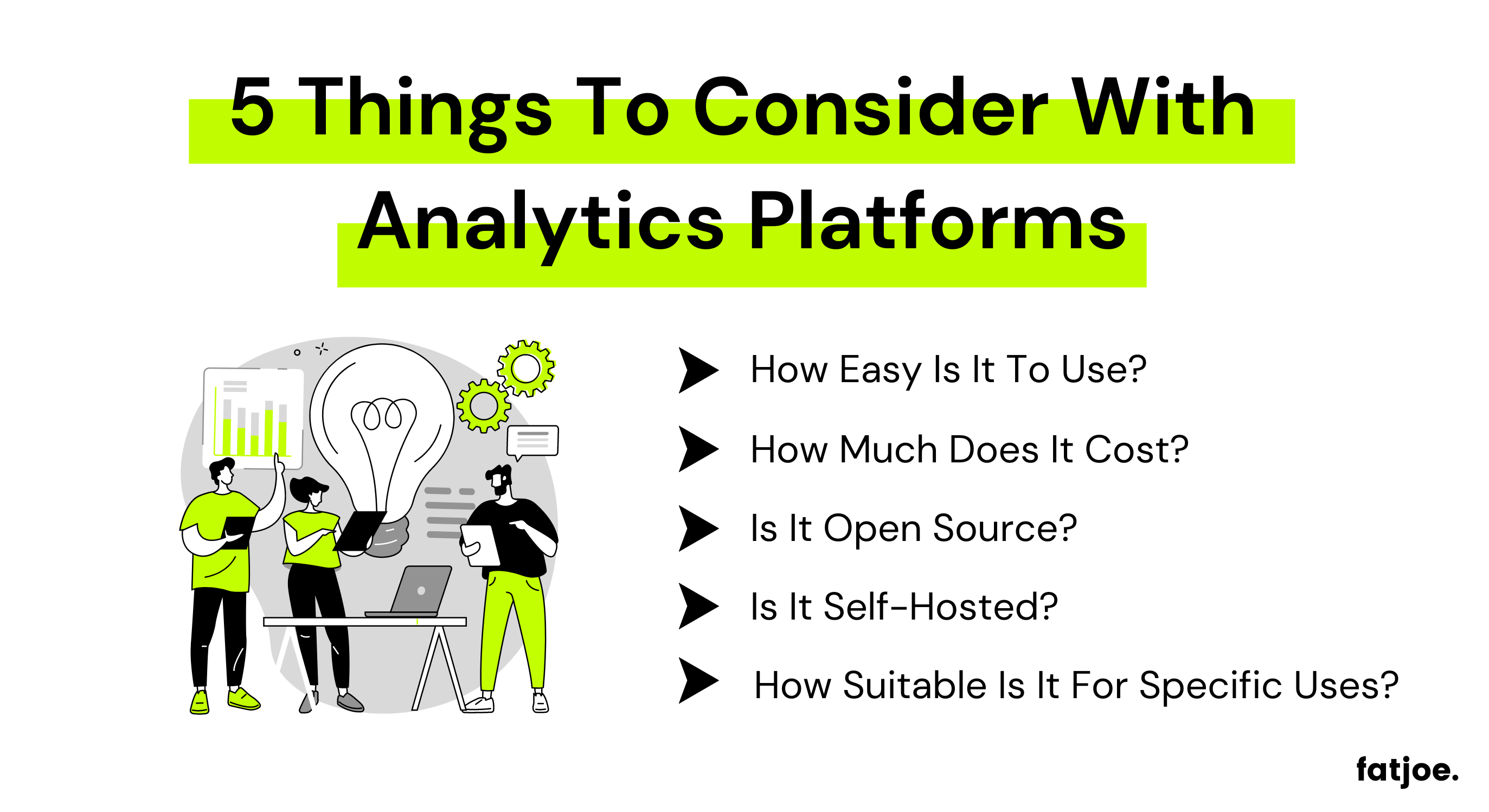 5 Things To Consider With Analytics Platforms

How Easy Is It To Use?

How Much Does It Cost?

Is It Open Source?

Is It Self-Hosted?

How Suitable Is It For Specific Uses?

fatjoe.